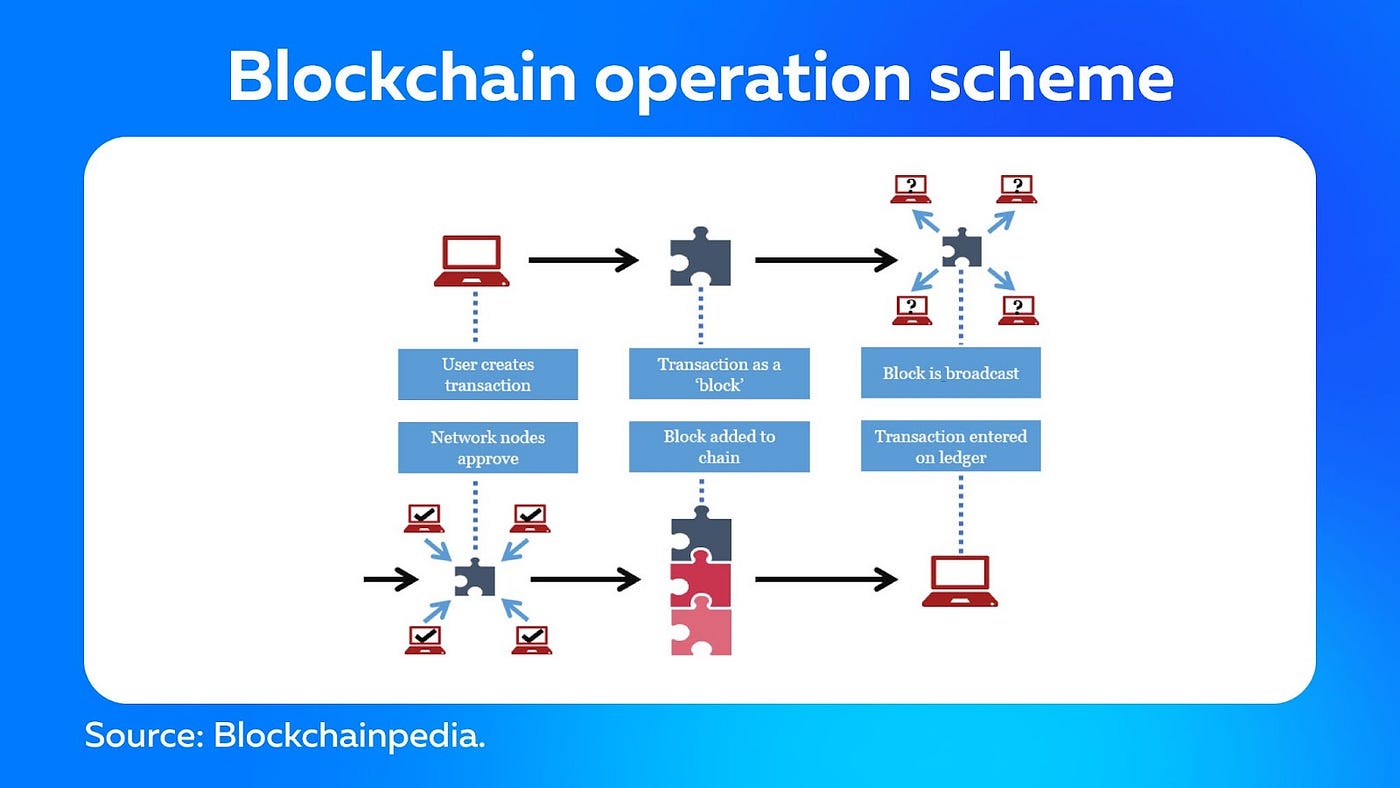 Blockchain operation scheme

?

?

?

?

User creates transaction

Transaction as a 'block'

Block is broadcast

Network nodes approve

Block added to chain

Transaction entered on ledger

Source: Blockchainpedia.